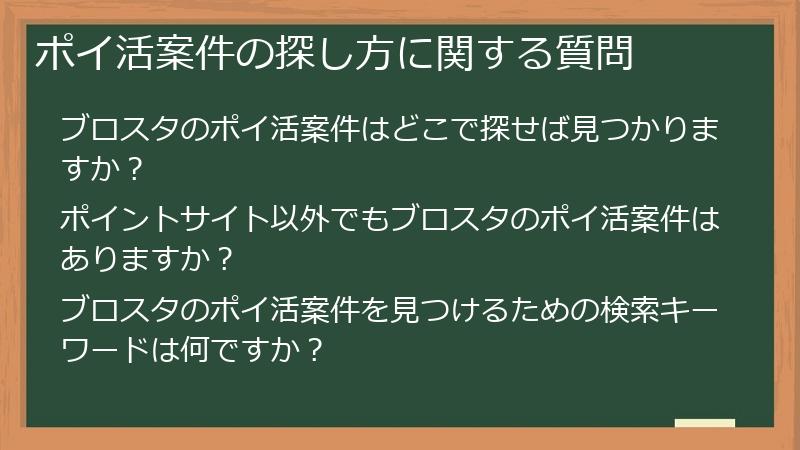 ポイ活案件の探し方に関する質問

ブロスタのポイ活案件はどこで探せば見つかりますか？

ポイントサイト以外でもブロスタのポイ活案件はありますか？

ブロスタのポイ活案件を見つけるための検索キーワードは何ですか？